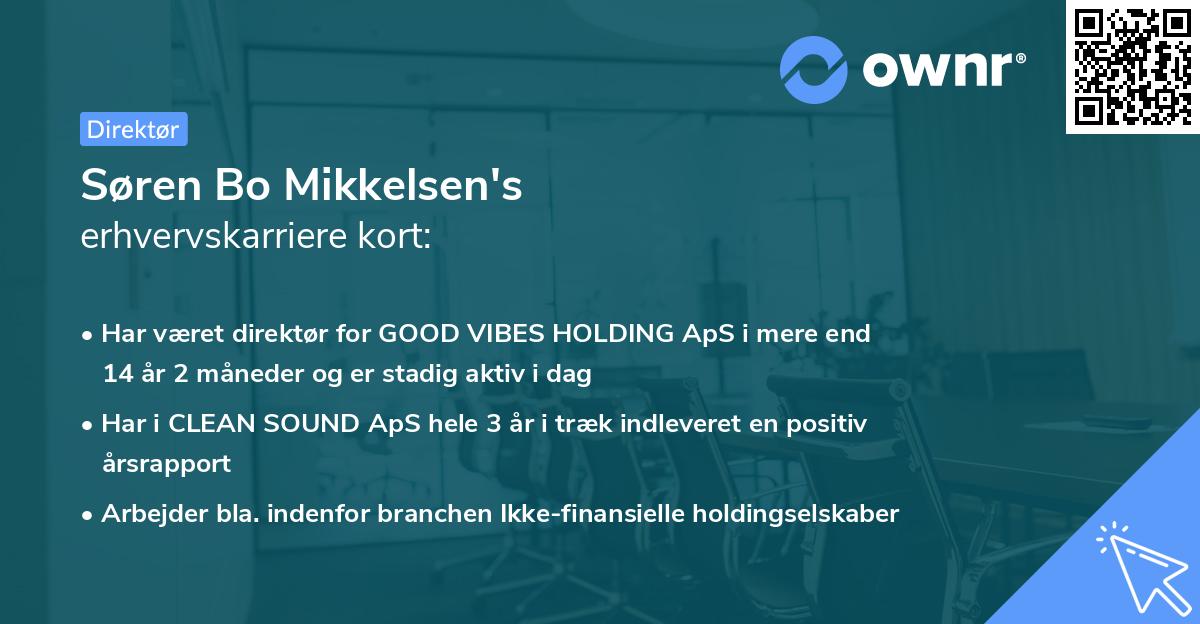 ownr®

Direktør

Søren Bo Mikkelsen's
erhvervskarriere kort:

• Har været direktør for GOOD VIBES HOLDING ApS i mere end 14 år 2 måneder og er stadig aktiv i dag

• Har i CLEAN SOUND ApS hele 3 år i træk indleveret en positiv årsrapport

• Arbejder bla. indenfor branchen Ikke-finansielle holdingselskaber